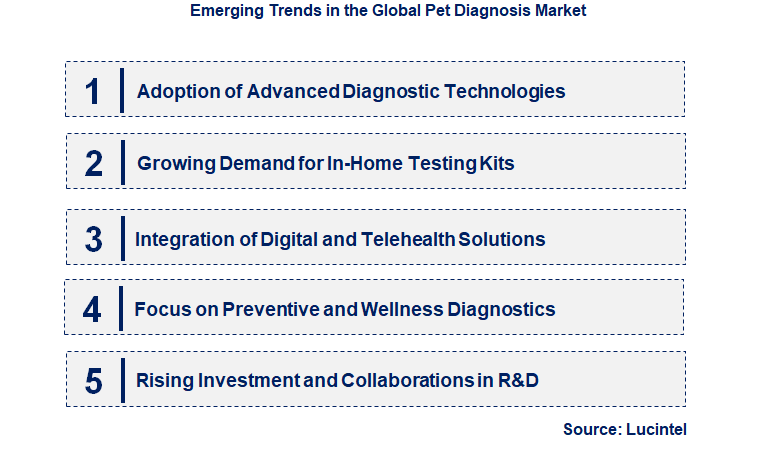 Emerging Trends in the Global Pet Diagnosis Market

1 Adoption of Advanced Diagnostic Technologies

2 Growing Demand for In-Home Testing Kits

3 Integration of Digital and Telehealth Solutions

4 Focus on Preventive and Wellness Diagnostics

5 Rising Investment and Collaborations in R&D

Source: Lucintel